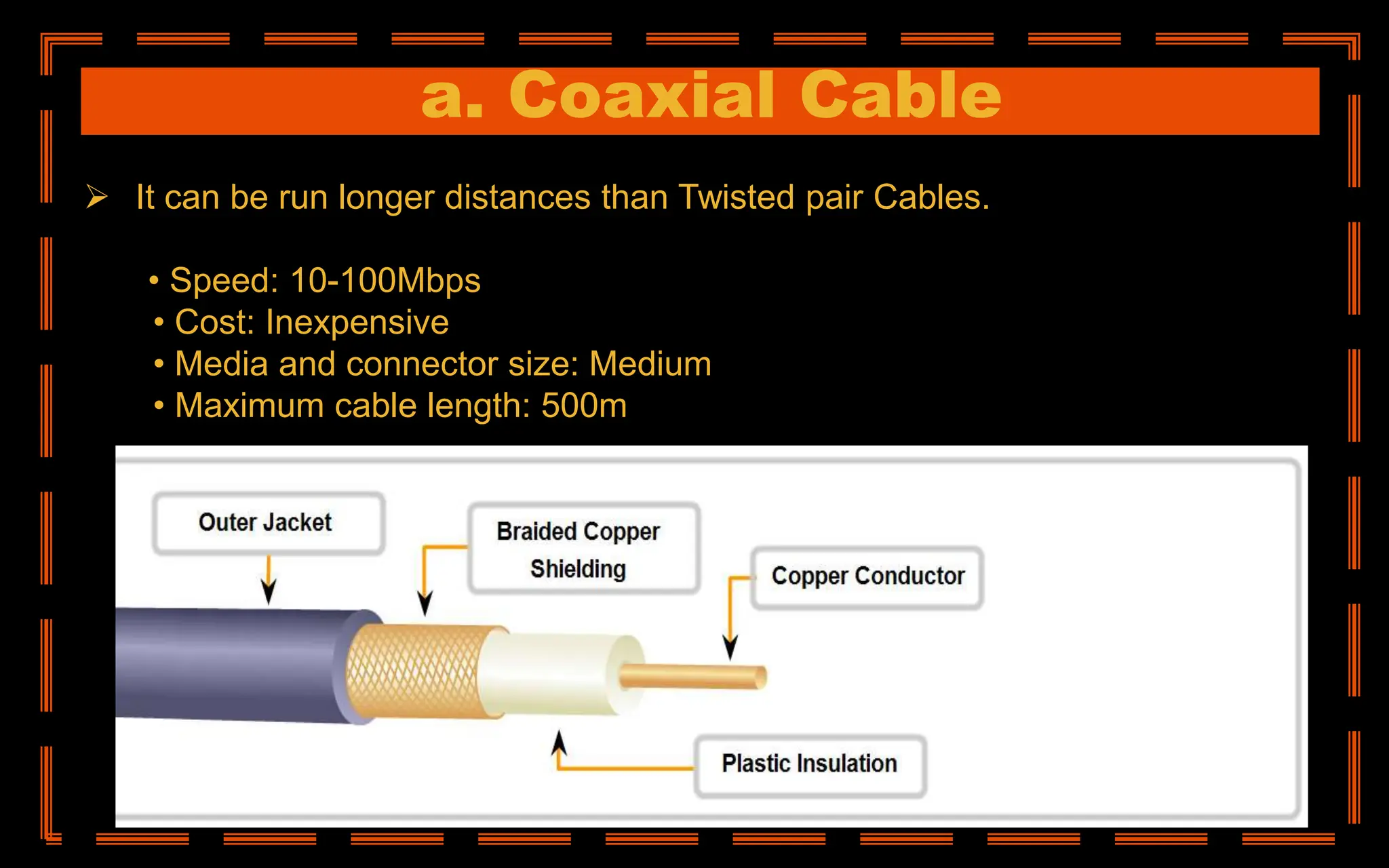 a. Coaxial Cable

➢ It can be run longer distances than Twisted pair Cables.

• Speed: 10-100Mbps
• Cost: Inexpensive
• Media and connector size: Medium
• Maximum cable length: 500m

Outer Jacket

Braided Copper Shielding

Copper Conductor

Plastic Insulation